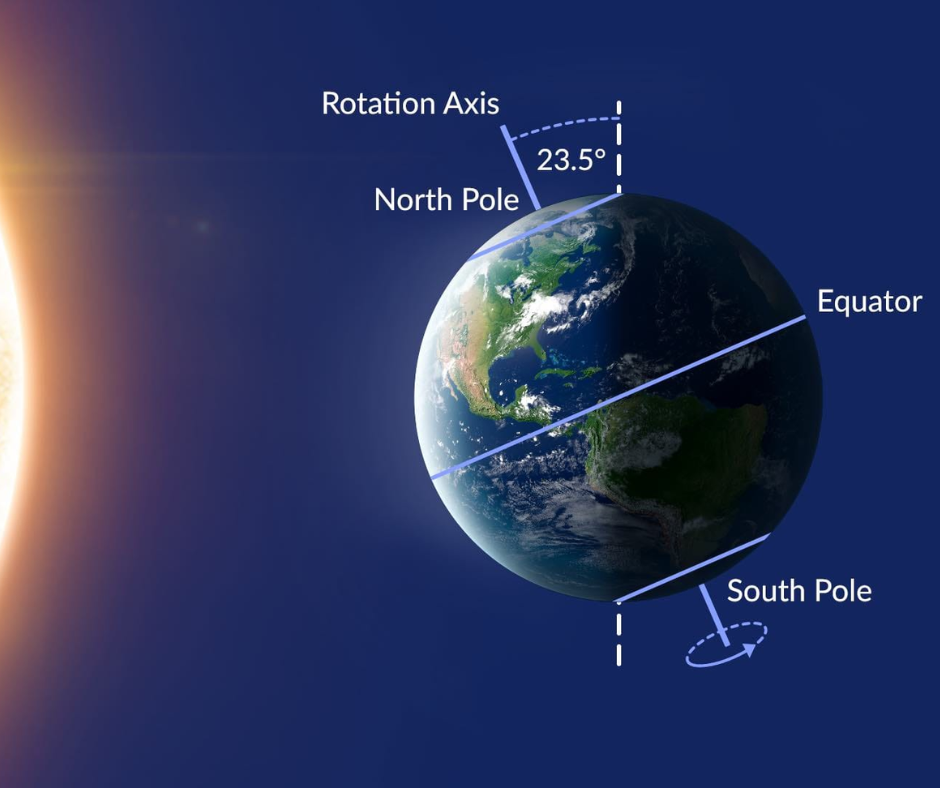 Rotation Axis
23.5°
North Pole
Equator
South Pole